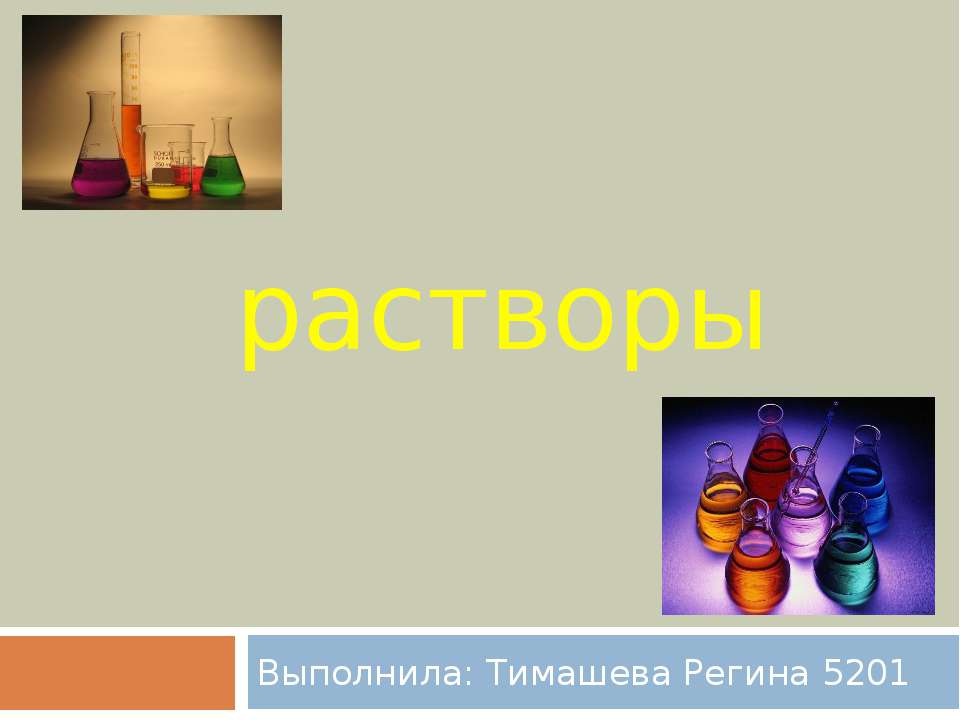 растворы

Выполнила: Тимашева Регина 5201